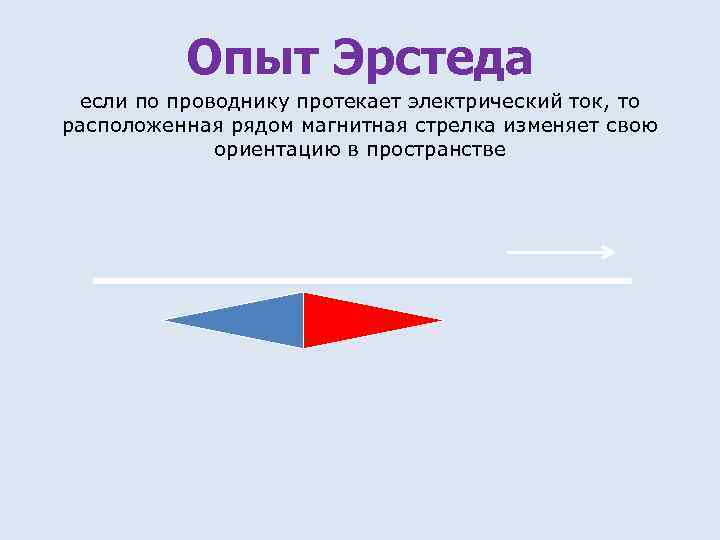 Опыт Эрстеда

если по проводнику протекает электрический ток, то расположенная рядом магнитная стрелка изменяет свою ориентацию в пространстве